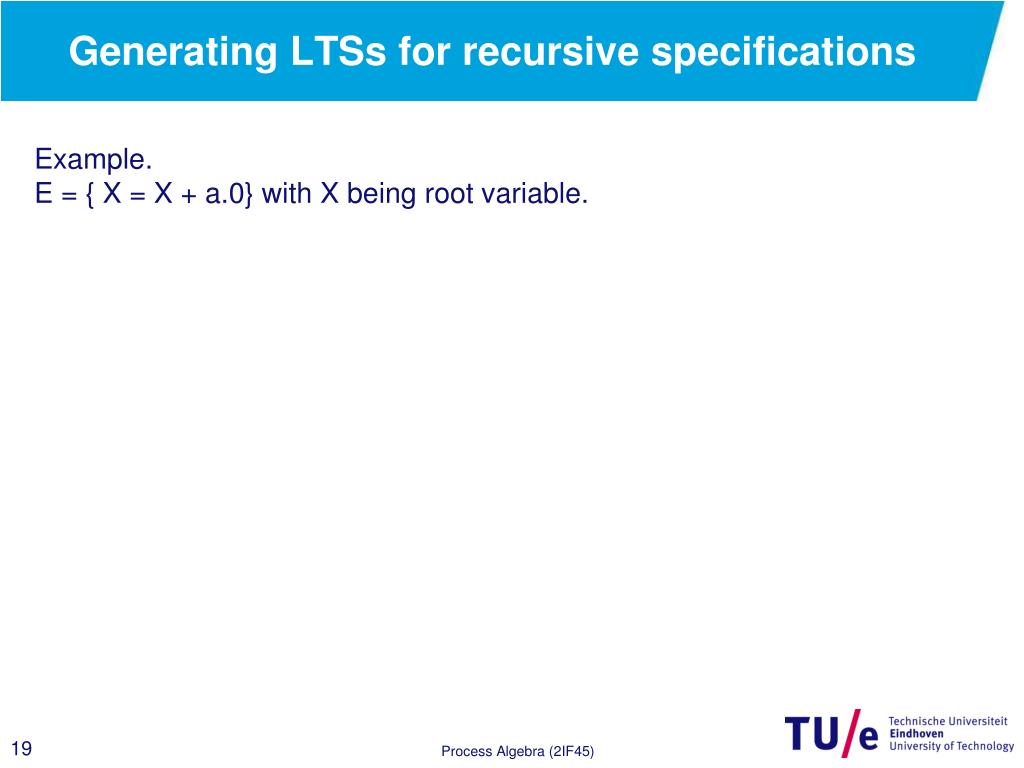 Generating LTSs for recursive specifications

Example.
E = { X = X + a.0} with X being root variable.

19

Process Algebra (2IF45)

TU/e Technische Universiteit Eindhoven University of Technology